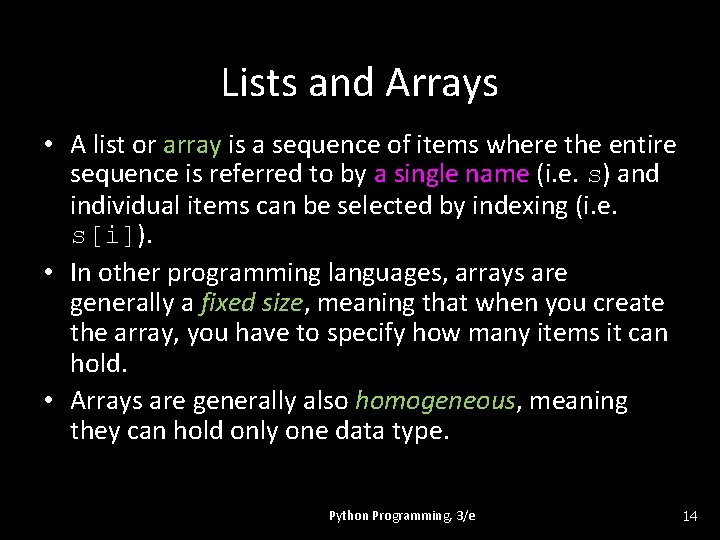 Lists and Arrays

• A list or array is a sequence of items where the entire sequence is referred to by a single name (i.e. s) and individual items can be selected by indexing (i.e. s[i]).

• In other programming languages, arrays are generally a fixed size, meaning that when you create the array, you have to specify how many items it can hold.

• Arrays are generally also homogeneous, meaning they can hold only one data type.

Python Programming, 3/e

14